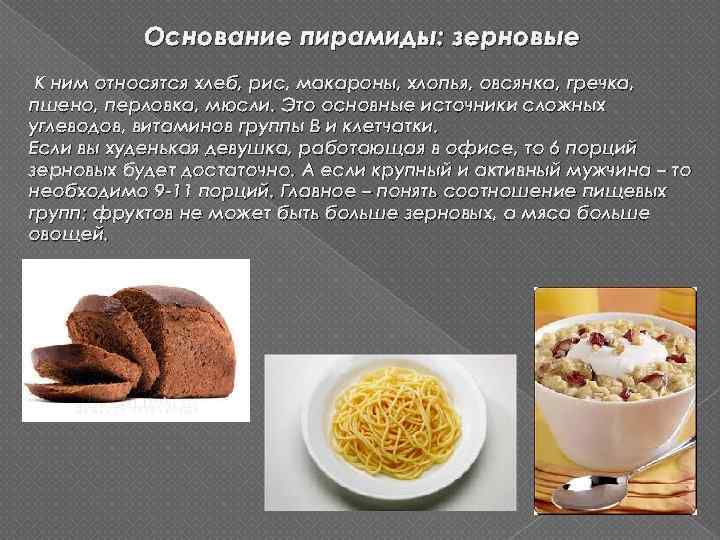 Основание пирамиды: зерновые

К ним относятся хлеб, рис, макароны, хлопья, овсянка, гречка, пшено, перловка, мюсли. Это основные источники сложных углеводов, витаминов группы В и клетчатки.
Если вы худенькая девушка, работающая в офисе, то 6 порций зерновых будет достаточно. А если крупный и активный мужчина – то необходимо 9-11 порций. Главное – понять соотношение пищевых групп: фруктов не может быть больше зерновых, а мяса больше овощей.